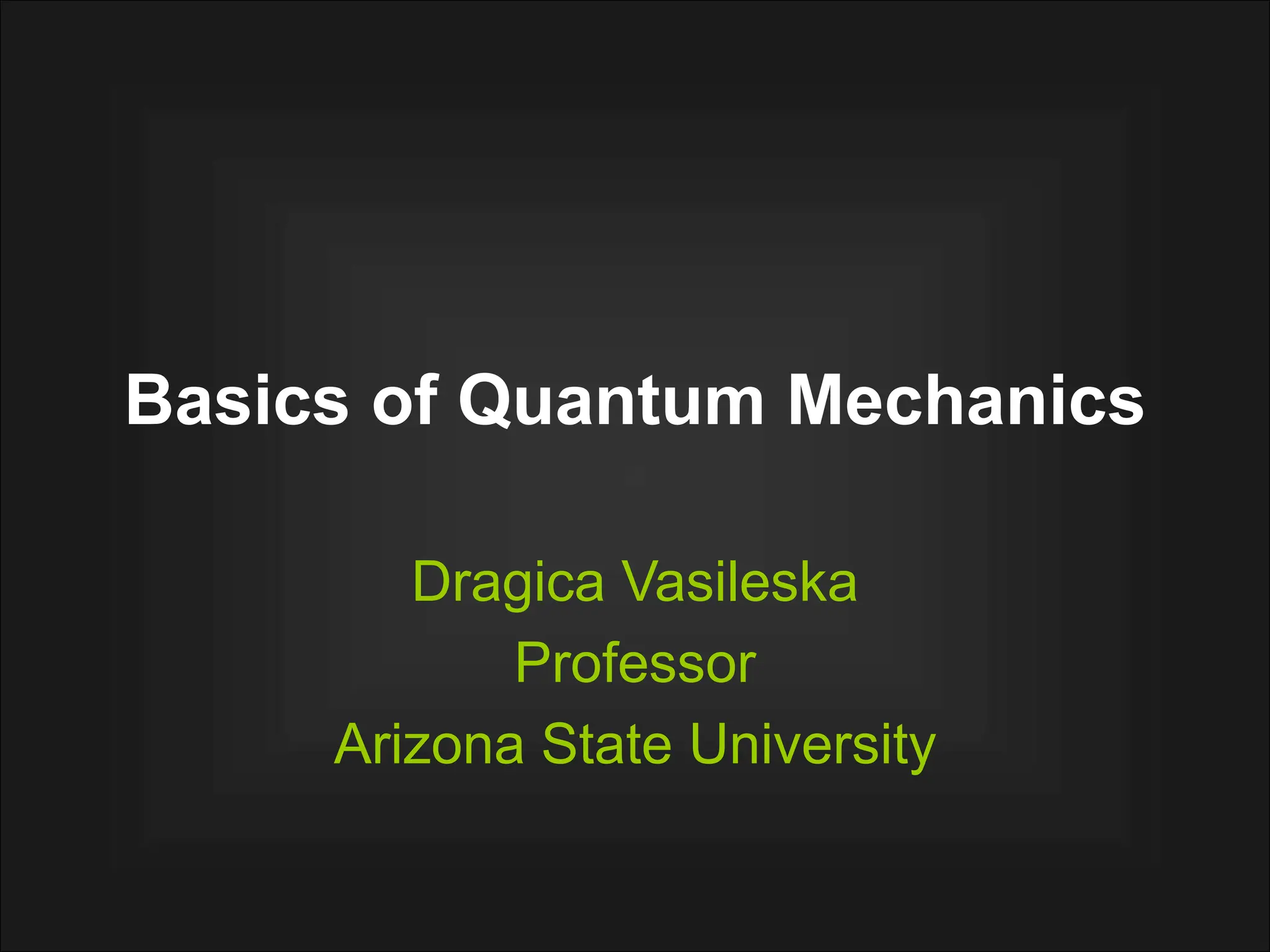 Basics of Quantum Mechanics

Dragica Vasileska
Professor
Arizona State University